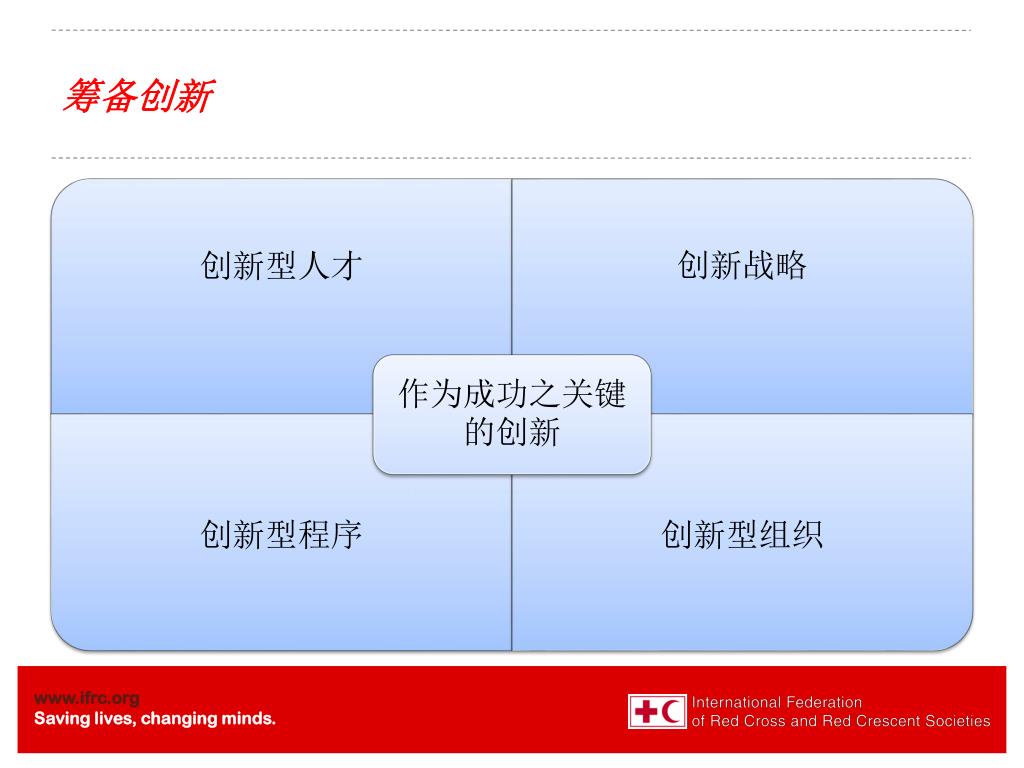 筹备创新

创新型人才

创新战略

作为成功之关键的创新

创新型程序

创新型组织

www.ifrc.org
Saving lives, changing minds.

International Federation
of Red Cross and Red Crescent Societies